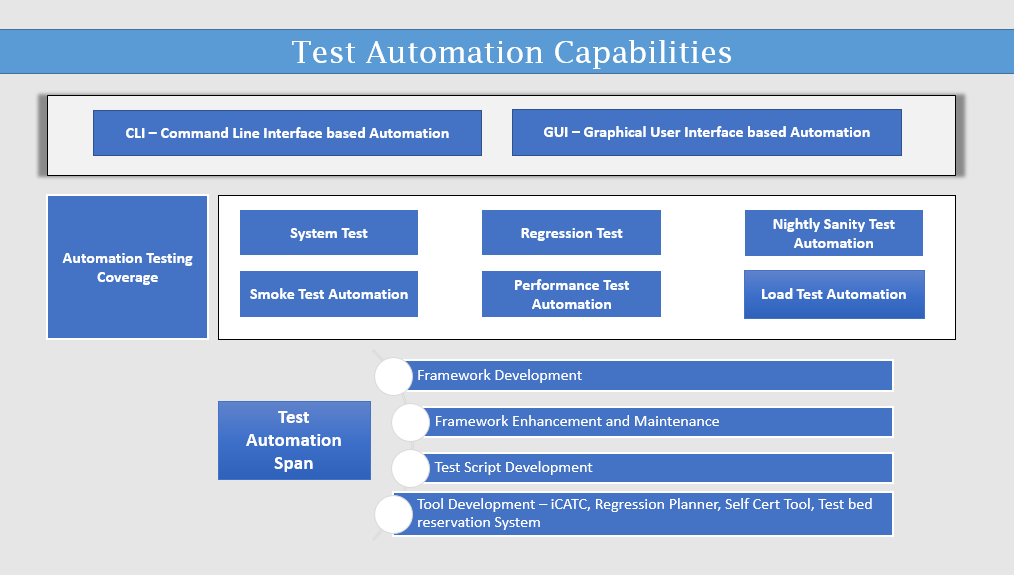 Test Automation Capabilities

CLI – Command Line Interface based Automation

GUI – Graphical User Interface based Automation

Automation Testing Coverage

System Test

Regression Test

Nightly Sanity Test Automation

Smoke Test Automation

Performance Test Automation

Load Test Automation

Test Automation Span

Framework Development

Framework Enhancement and Maintenance

Test Script Development

Tool Development – iCATC, Regression Planner, Self Cert Tool, Test bed reservation System